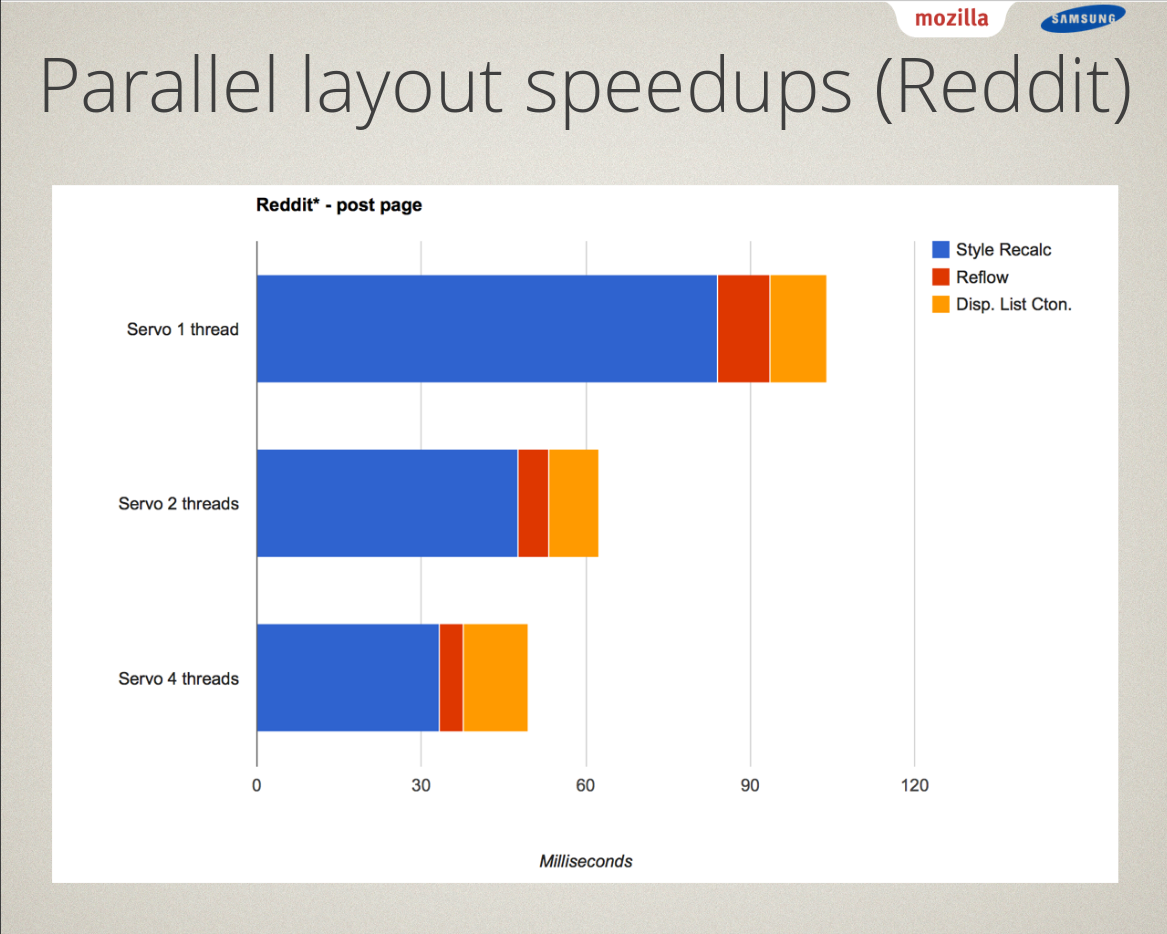 mozilla SAMSUNG

Parallel layout speedups (Reddit)

Reddit* - post page

Style Recalc
Reflow
Disp. List Cton.

Servo 1 thread
Servo 2 threads
Servo 4 threads

0 30 60 90 120

Milliseconds